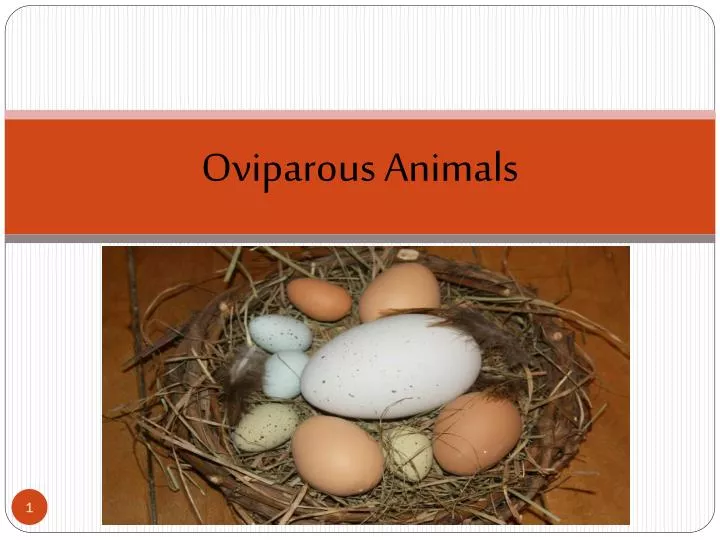 Oviparous Animals

1